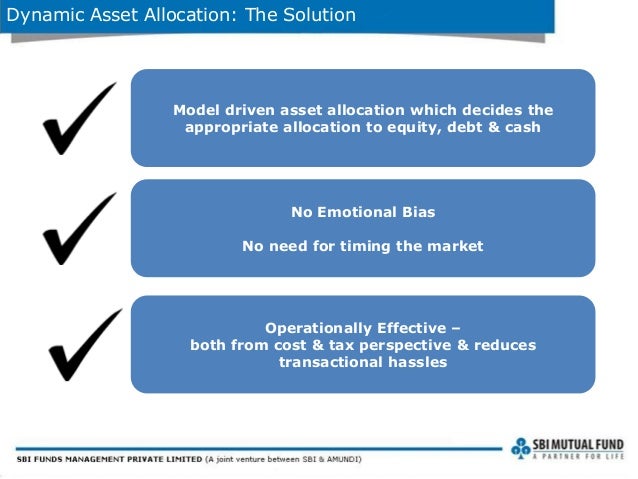 Dynamic Asset Allocation: The Solution

Model driven asset allocation which decides the appropriate allocation to equity, debt & cash

No Emotional Bias

No need for timing the market

Operationally Effective – both from cost & tax perspective & reduces transactional hassles

SBI FUNDS MANAGEMENT PRIVATE LIMITED (A joint venture between SBI & AMUNDI)

SBI MUTUAL FUND
A PARTNER FOR LIFE